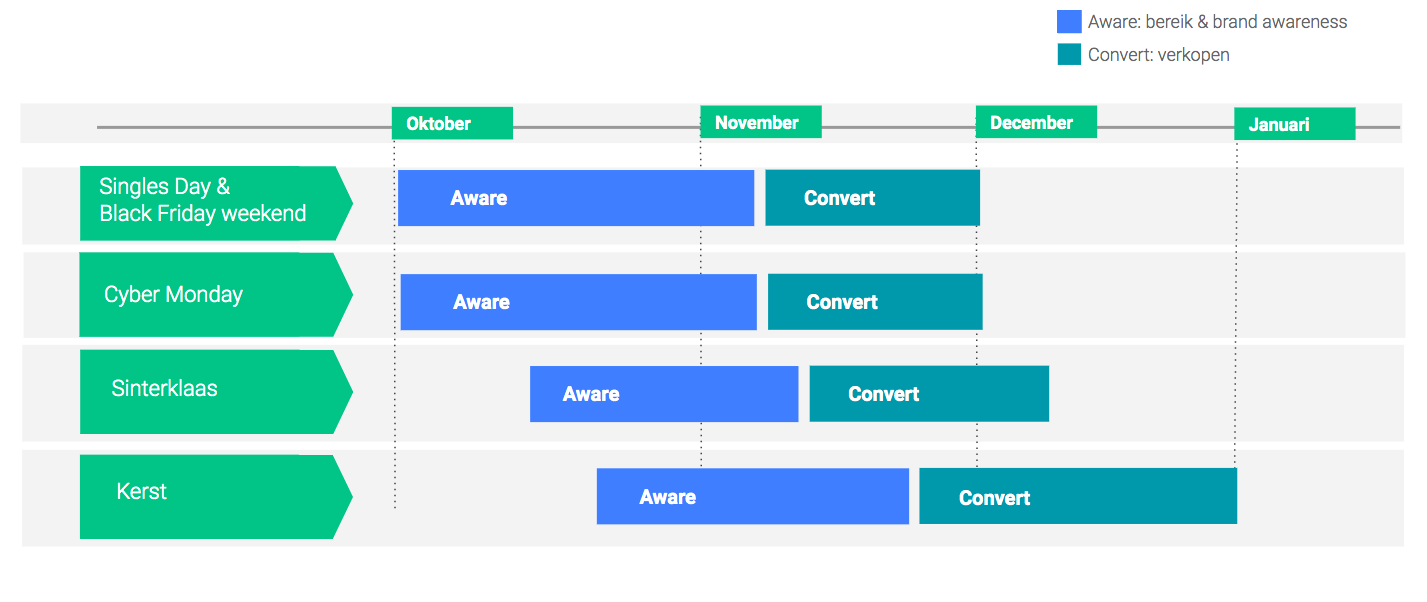 Aware: bereik & brand awareness
Convert: verkopen

Oktober
November
December
Januari

Singles Day & Black Friday weekend
Aware
Convert

Cyber Monday
Aware
Convert

Sinterklaas
Aware
Convert

Kerst
Aware
Convert